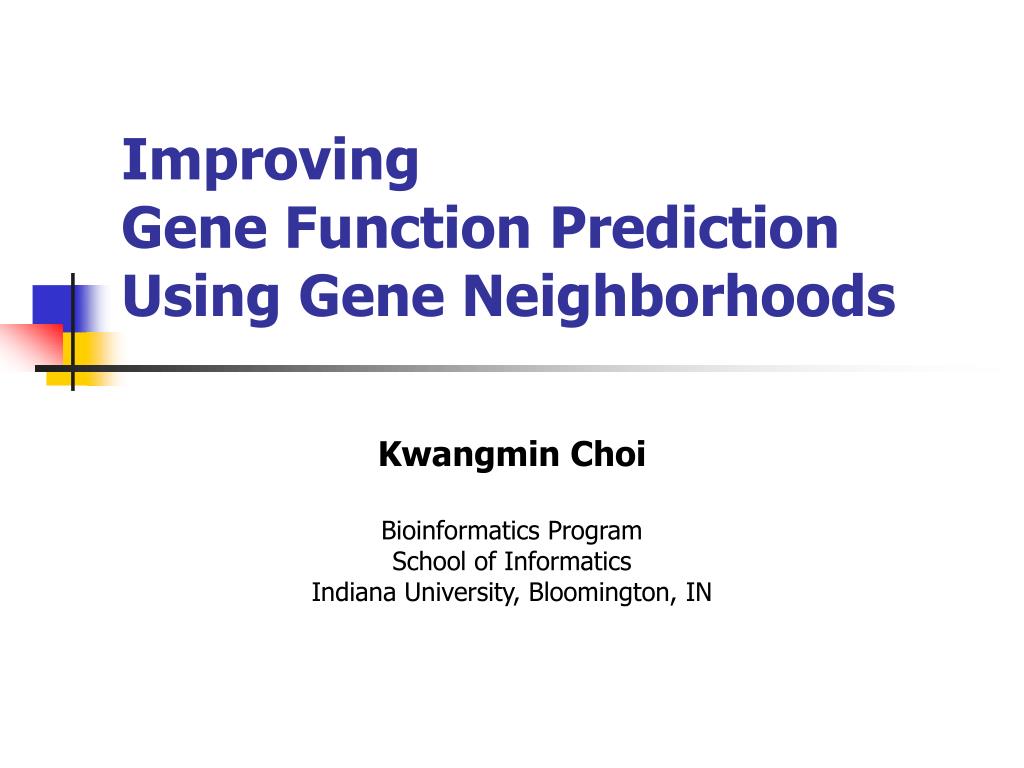 Improving
Gene Function Prediction
Using Gene Neighborhoods

Kwangmin Choi

Bioinformatics Program
School of Informatics
Indiana University, Bloomington, IN